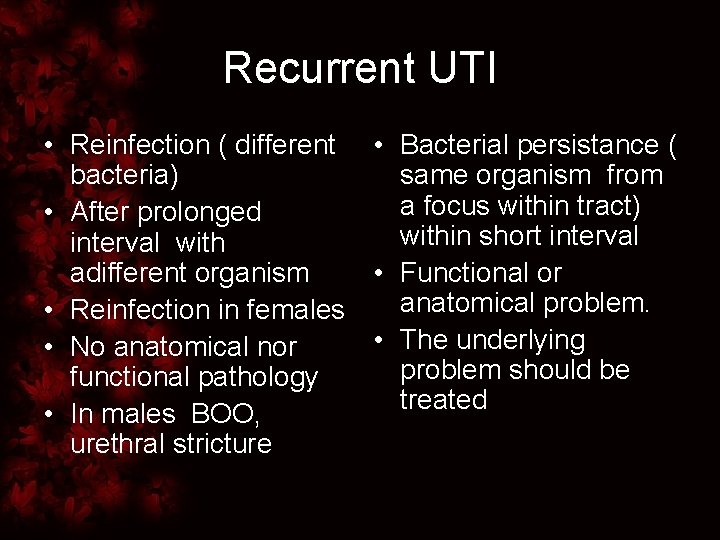 Recurrent UTI

• Reinfection ( different bacteria)
• After prolonged interval with adifferent organism
• Reinfection in females
• No anatomical nor functional pathology
• In males BOO, urethral stricture

• Bacterial persistance ( same organism from a focus within tract) within short interval
• Functional or anatomical problem.
• The underlying problem should be treated